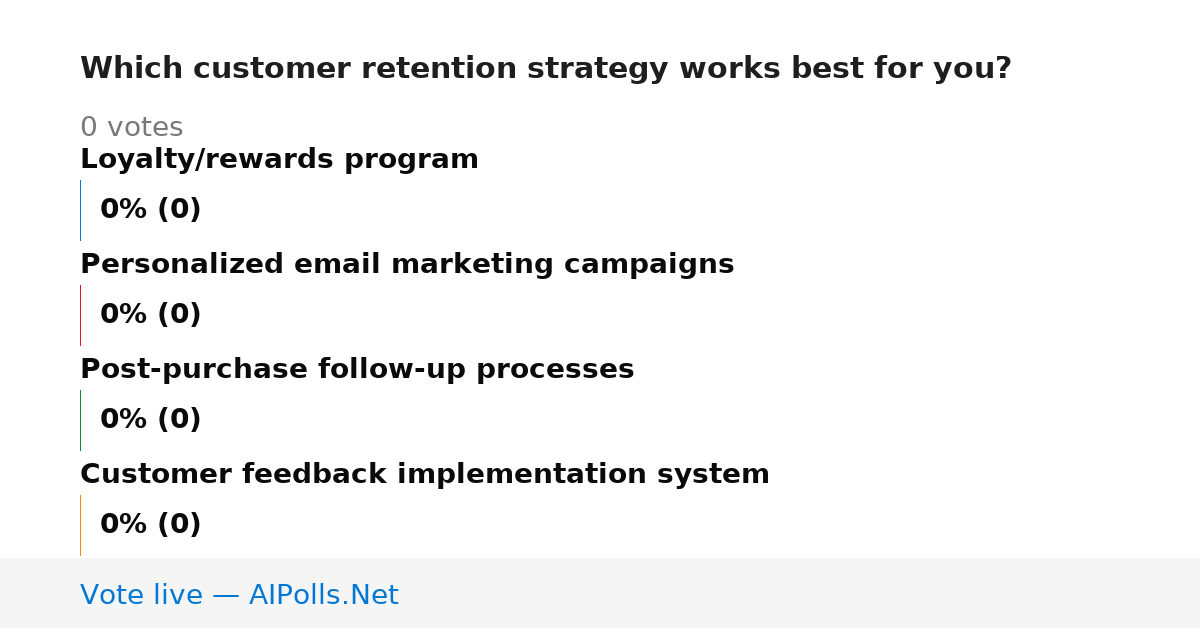 Which customer retention strategy works best for you?

0 votes

Loyalty/rewards program

0% (0)

Personalized email marketing campaigns

0% (0)

Post-purchase follow-up processes

0% (0)

Customer feedback implementation system

0% (0)

Vote live — AIPolls.Net